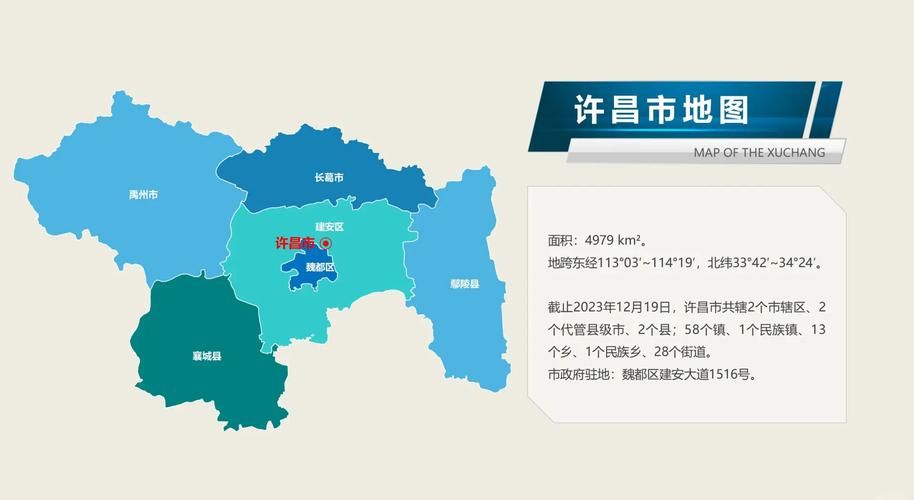 许昌市地图

MAP OF THE XUCHANG

禹州市

长葛市

建安区

许昌市

魏都区

鄢陵县

襄城县

面积：4979 km²。
地跨东经113°03′~114°19′，北纬33°42′~34°24′。

截止2023年12月19日，许昌市共辖2个市辖区、2个代管县级市、2个县；58个镇、1个民族镇、13个乡、1个民族乡、28个街道。
市政府驻地：魏都区建安大道1516号。